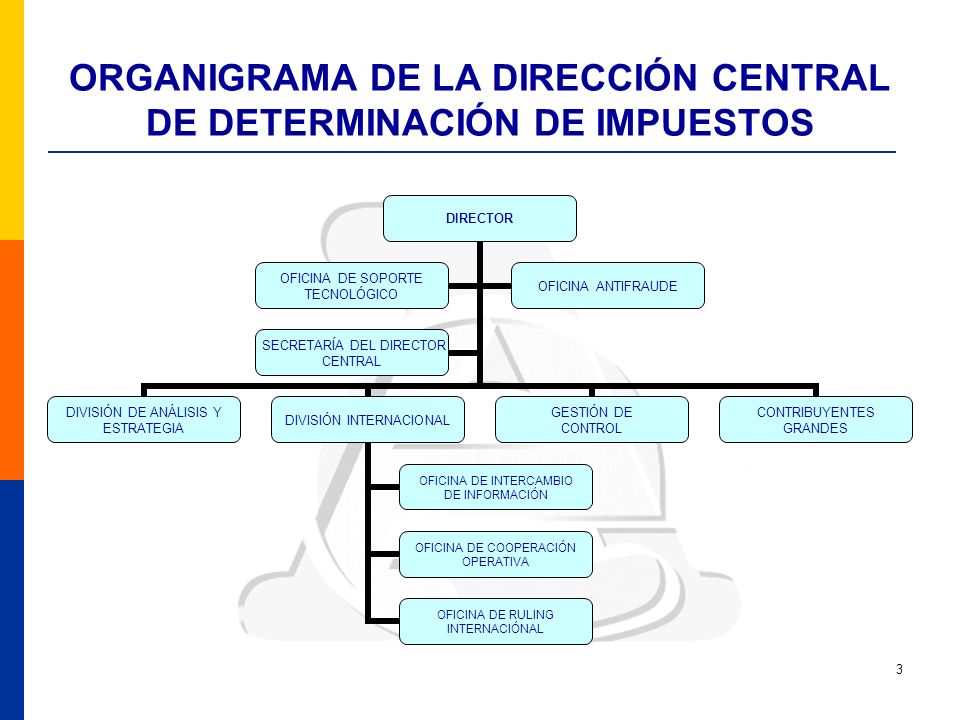 ORGANIGRAMA DE LA DIRECCIÓN CENTRAL DE DETERMINACIÓN DE IMPUESTOS

DIRECTOR

OFICINA DE SOPORTE TECNOLÓGICO

OFICINA ANTIFRAUDE

SECRETARÍA DEL DIRECTOR CENTRAL

DIVISIÓN DE ANÁLISIS Y ESTRATEGIA

DIVISIÓN INTERNACIONAL

GESTIÓN DE CONTROL

CONTRIBUYENTES GRANDES

OFICINA DE INTERCAMBIO DE INFORMACIÓN

OFICINA DE COOPERACIÓN OPERATIVA

OFICINA DE RULING INTERNACIÓNAL

3